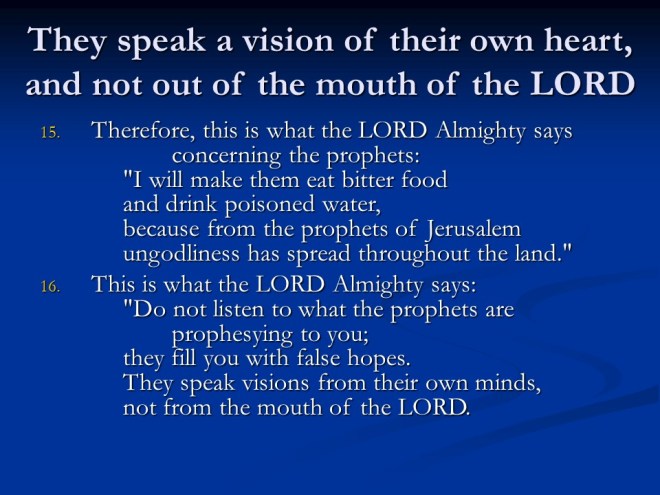 They speak a vision of their own heart, and not out of the mouth of the LORD

15. Therefore, this is what the LORD Almighty says concerning the prophets:
"I will make them eat bitter food
and drink poisoned water,
because from the prophets of Jerusalem
ungodliness has spread throughout the land."

16. This is what the LORD Almighty says:
"Do not listen to what the prophets are prophesying to you;
they fill you with false hopes.
They speak visions from their own minds,
not from the mouth of the LORD.